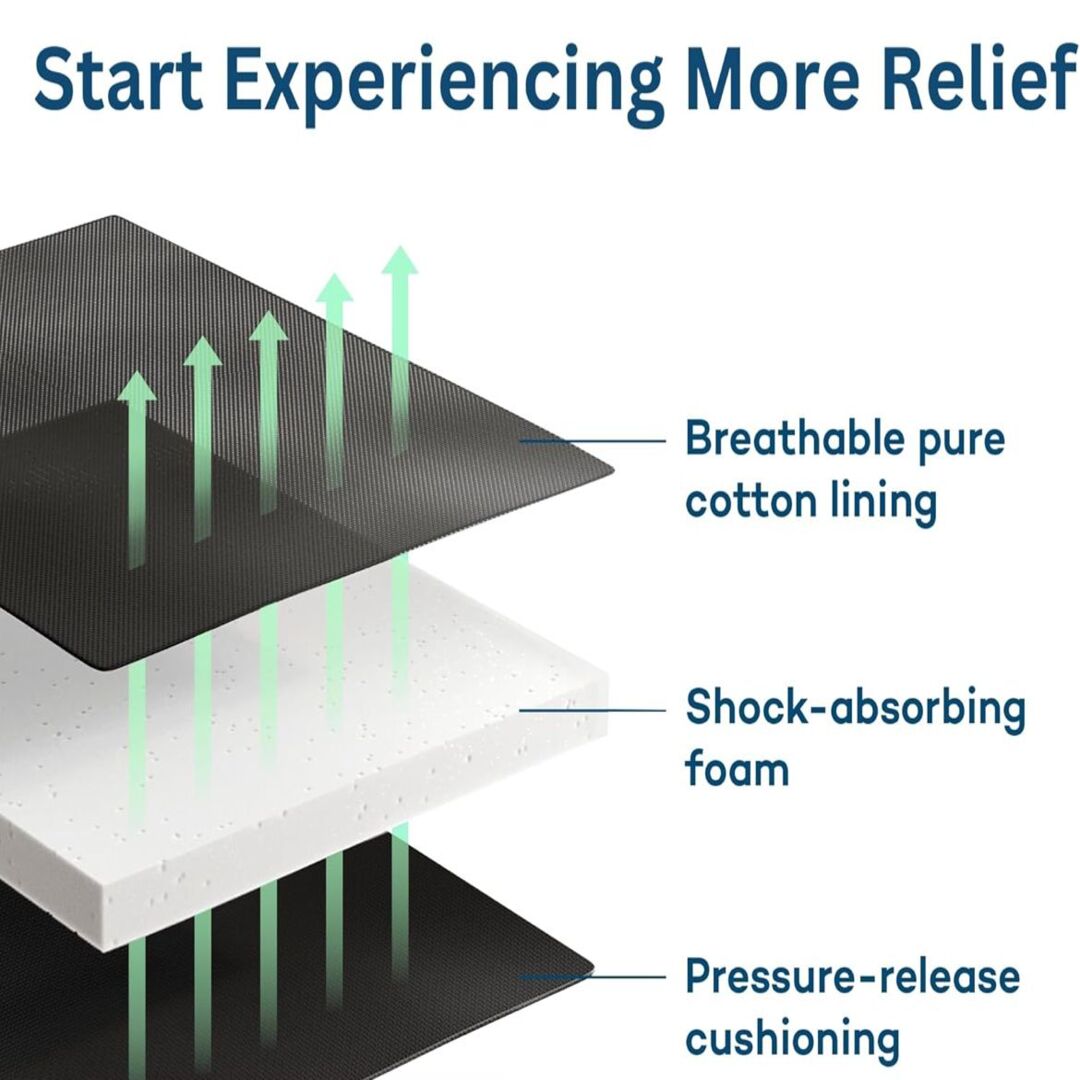 Start Experiencing More Relief

Breathable pure cotton lining

Shock-absorbing foam

Pressure-release cushioning